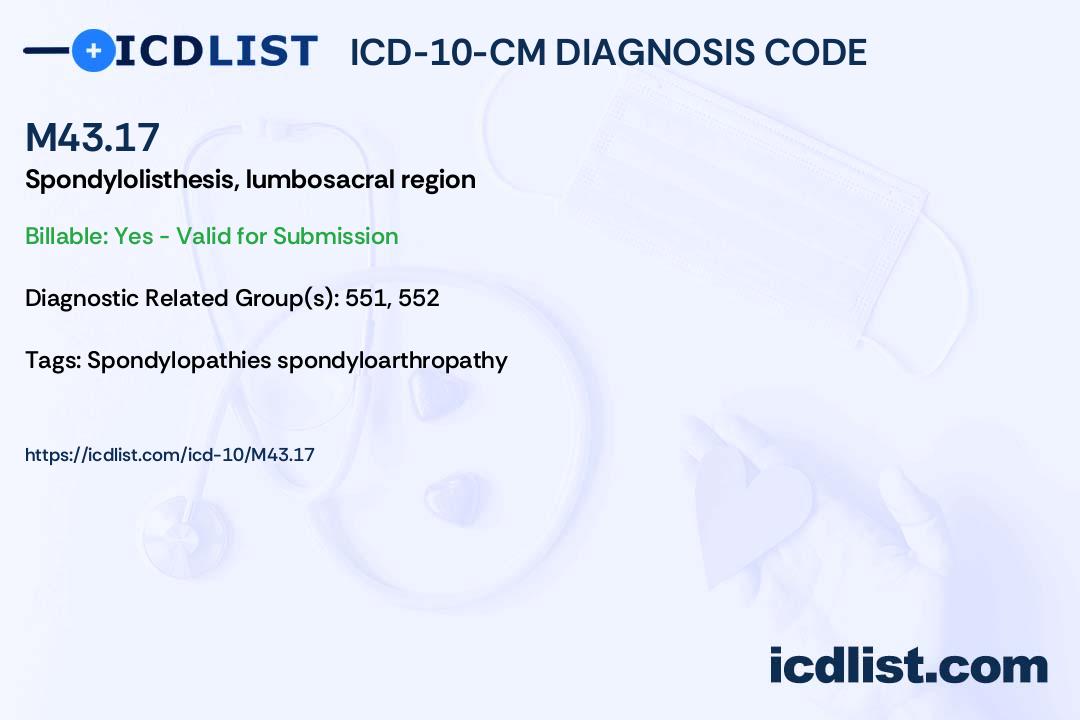 ICDLIST ICD-10-CM DIAGNOSIS CODE

M43.17
Spondylolisthesis, lumbosacral region

Billable: Yes - Valid for Submission

Diagnostic Related Group(s): 551, 552

Tags: Spondylopathies spondyloarthropathy

https://icdlist.com/icd-10/M43.17

icdlist.com